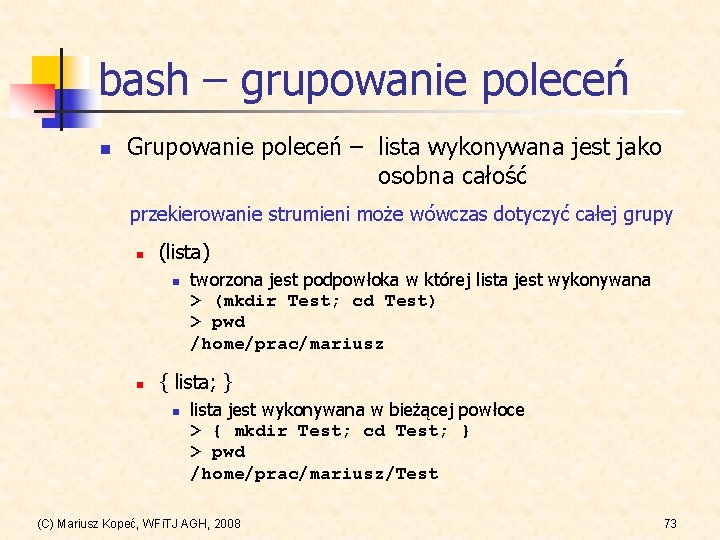 bash – grupowanie poleceń

Grupowanie poleceń – lista wykonywana jest jako osobna całość

przekierowanie strumieni może wówczas dotyczyć całej grupy

(lista)

tworzona jest podpowłoka w której lista jest wykonywana
> (mkdir Test; cd Test)
> pwd
/home/prac/mariusz

{ lista; }

lista jest wykonywana w bieżącej powłoce
> { mkdir Test; cd Test; }
> pwd
/home/prac/mariusz/Test

(C) Mariusz Kopeć, WFiTJ AGH, 2008

73